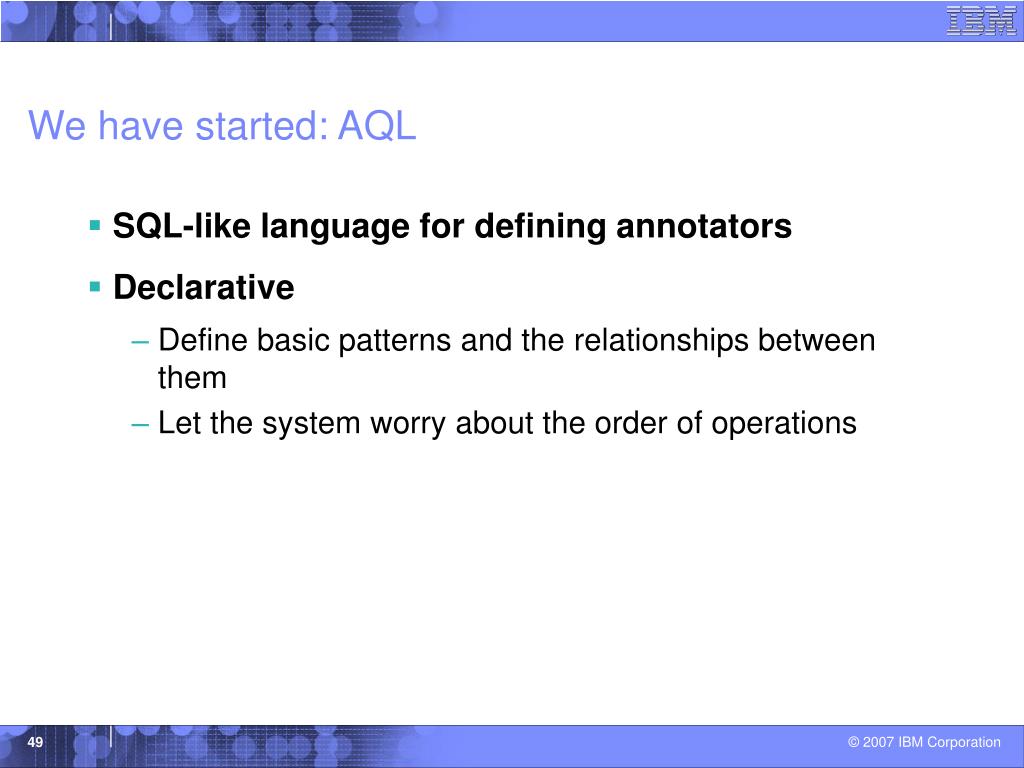 IBM

We have started: AQL

▪ SQL-like language for defining annotators

▪ Declarative

– Define basic patterns and the relationships between them

– Let the system worry about the order of operations

49

© 2007 IBM Corporation